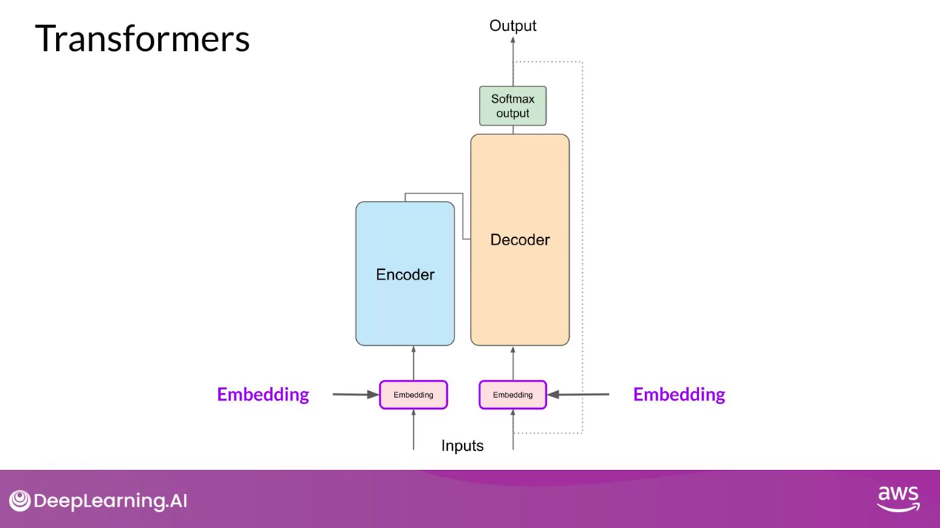 Transformers

Output

Softmax output

Decoder

Encoder

Embedding

Embedding

Embedding

Embedding

Inputs

DeepLearning.AI

aws